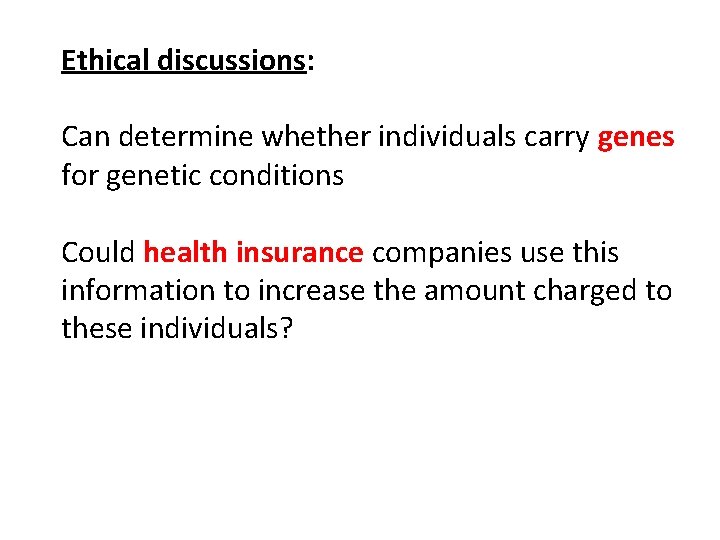 Ethical discussions:

Can determine whether individuals carry genes for genetic conditions

Could health insurance companies use this information to increase the amount charged to these individuals?